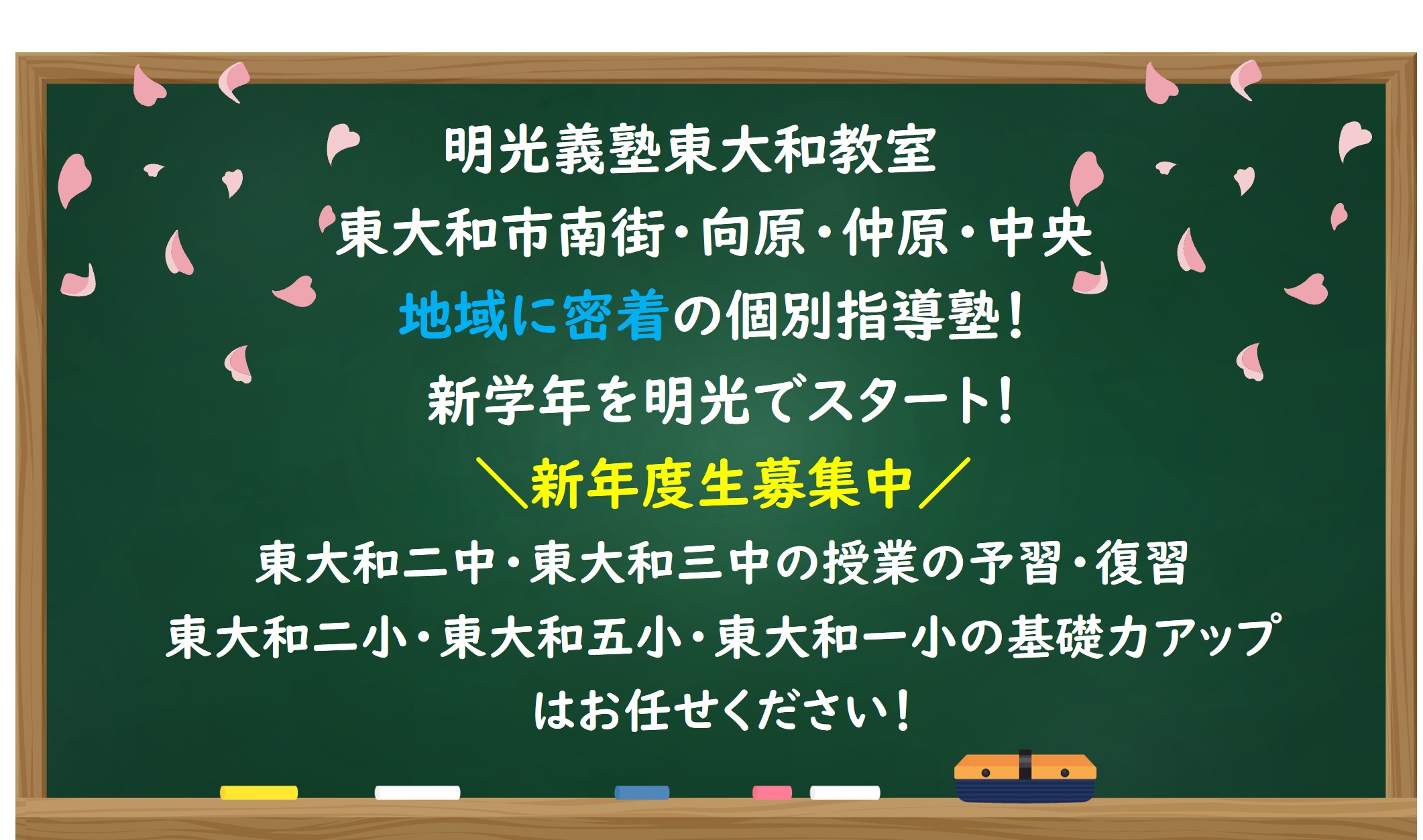 明光義塾東大和教室
東大和市南街・向原・仲原・中央
地域に密着の個別指導塾！
新学年を明光でスタート！
＼新年度生募集中／
東大和二中・東大和三中の授業の予習・復習
東大和二小・東大和五小・東大和一小の基礎力アップ
はお任せください！